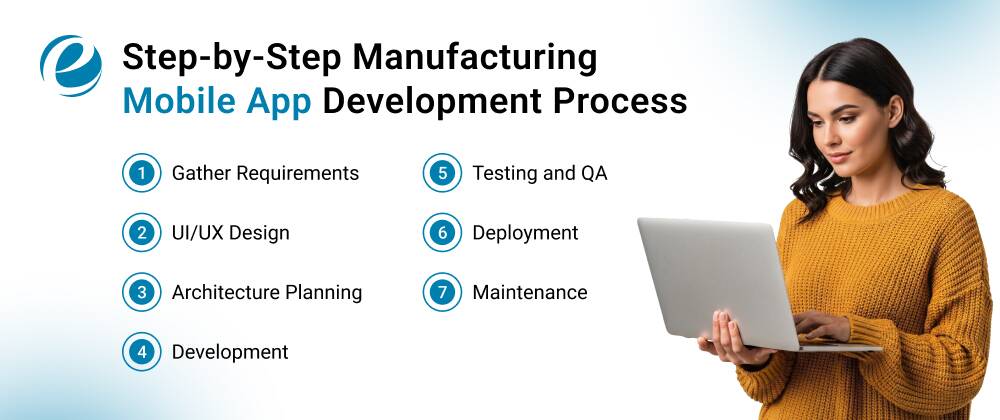 Step-by-Step Manufacturing Mobile App Development Process

1 Gather Requirements

2 UI/UX Design

3 Architecture Planning

4 Development

5 Testing and QA

6 Deployment

7 Maintenance